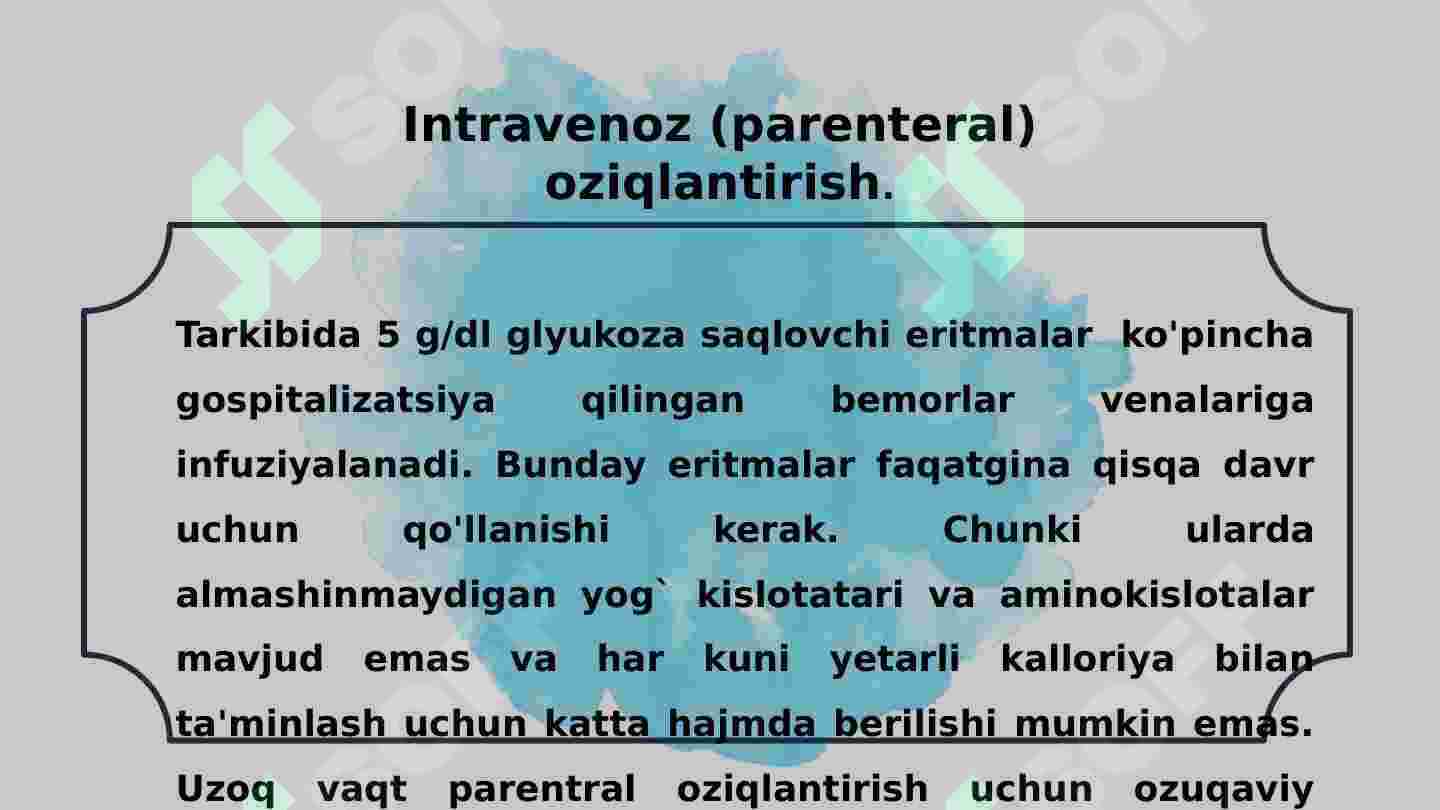 Intravenoz (parenteral) oziqlantirish.

Tarkibida 5 g/dl glyukoza saqlovchi eritmalar ko'pincha gospitalizatsiya qilingan bemorlar venalariga infuziyalanadi. Bunday eritmalar faqatgina qisqa davr uchun qo'llanishi kerak. Chunki ularda almashinmaydigan yog` kislotatari va aminokislotalar mavjud emas va har kuni yetarli kalloriya bilan ta'minlash uchun katta hajmda berilishi mumkin emas. Uzoq vaqt parentral oziqlantirish uchun ozuqaviy